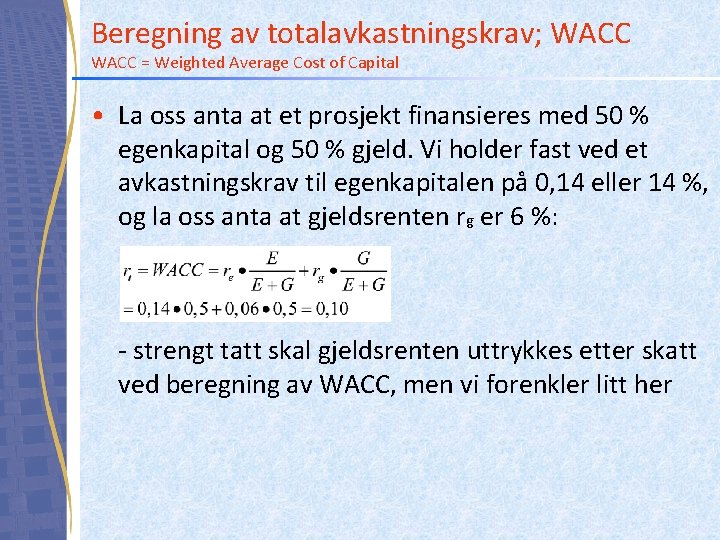 Beregning av totalavkastningskrav; WACC
WACC = Weighted Average Cost of Capital

• La oss anta at et prosjekt finansieres med 50 % egenkapital og 50 % gjeld. Vi holder fast ved et avkastningskrav til egenkapitalen på 0,14 eller 14 %, og la oss anta at gjeldsrenten $r_g$ er 6 %:

$r_t = WACC = r_e \bullet \frac{E}{E+G} + r_g \bullet \frac{G}{E+G}$
$= 0,14 \bullet 0,5 + 0,06 \bullet 0,5 = 0,10$

- strengt tatt skal gjeldsrenten uttrykkes etter skatt ved beregning av WACC, men vi forenkler litt her